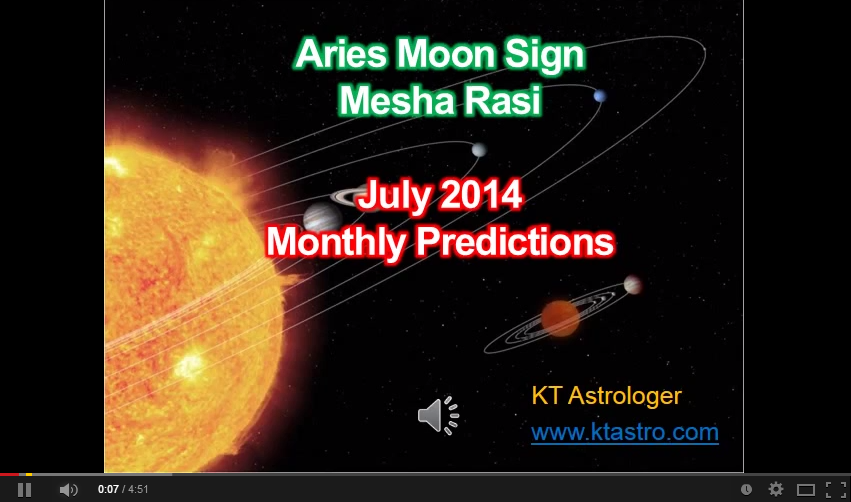 Aries Moon Sign
Mesha Rasi

July 2014
Monthly Predictions

KT Astrologer
www.ktastro.com

0:07 / 4:51